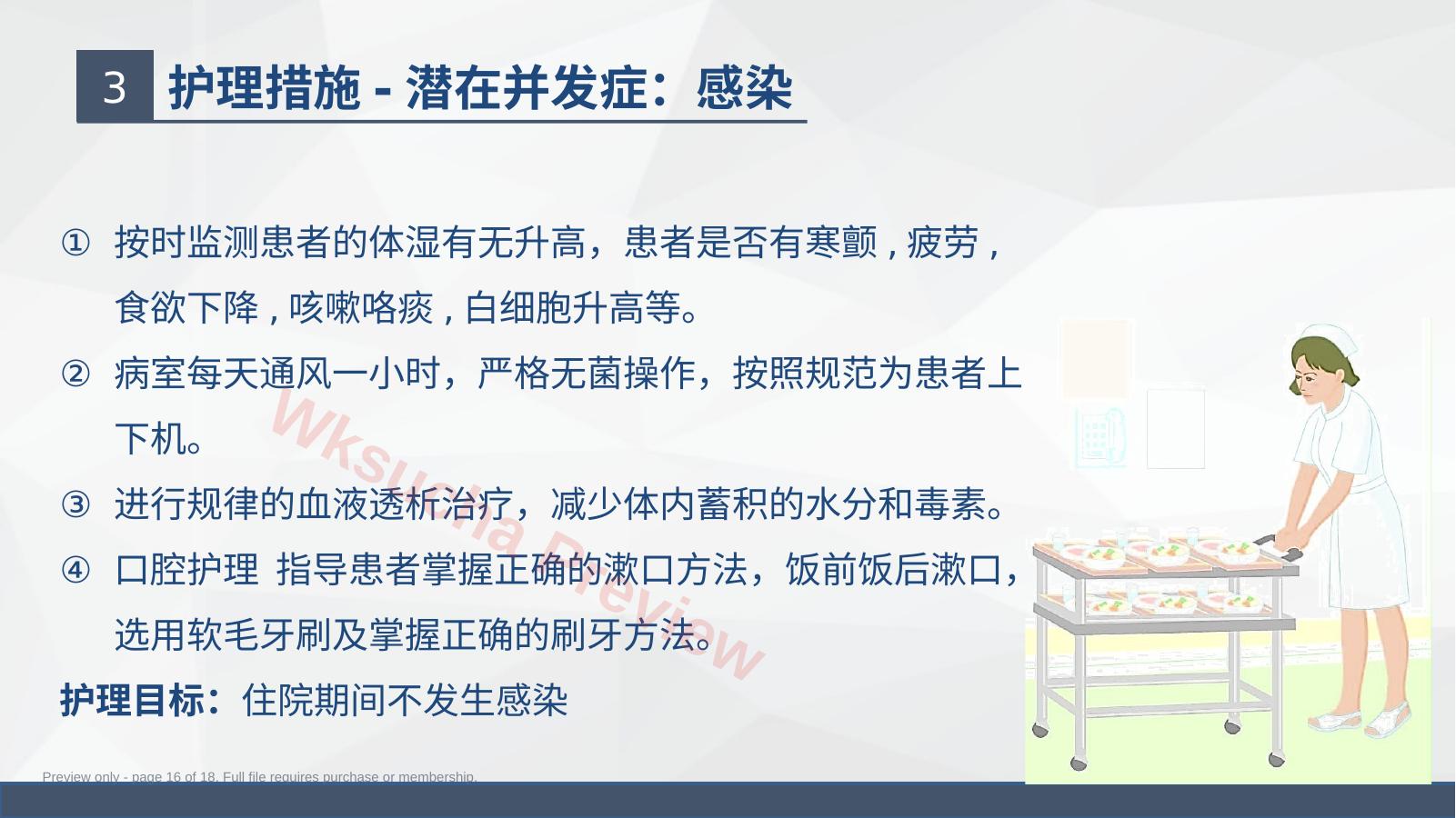 3 护理措施 - 潜在并发症：感染

① 按时监测患者的体湿有无升高，患者是否有寒颤，疲劳，食欲下降，咳嗽咯痰，白细胞升高等。

② 病室每天通风一小时，严格无菌操作，按照规范为患者上下机。

③ 进行规律的血液透析治疗，减少体内蓄积的水分和毒素。

④ 口腔护理 指导患者掌握正确的漱口方法，饭前饭后漱口，选用软毛牙刷及掌握正确的刷牙方法。

护理目标：住院期间不发生感染

Wksucha Preview

Preview only - page 16 of 18. Full file requires purchase or membership.